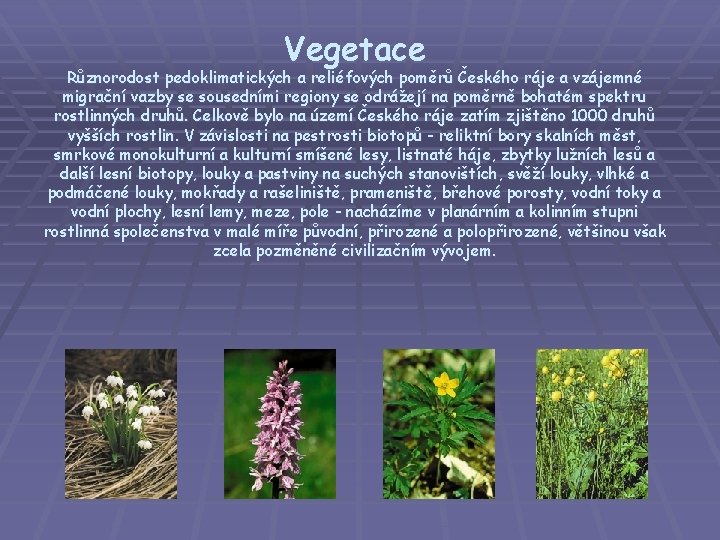 Vegetace

Různorodost pedoklimatických a reliéfových poměrů Českého ráje a vzájemné migrační vazby se sousedními regiony se odrážejí na poměrně bohatém spektru rostlinných druhů. Celkově bylo na území Českého ráje zatím zjištěno 1000 druhů vyšších rostlin. V závislosti na pestrosti biotopů - reliktní bory skalních měst, smrkové monokulturní a kulturní smíšené lesy, listnaté háje, zbytky lužních lesů a další lesní biotopy, louky a pastviny na suchých stanovištích, svěží louky, vlhké a podmáčené louky, mokřady a rašeliniště, prameniště, břehové porosty, vodní toky a vodní plochy, lesní lemy, meze, pole - nacházíme v planárním a kolinním stupni rostlinná společenstva v malé míře původní, přirozené a polopřirozené, většinou však zcela pozměněné civilizačním vývojem.